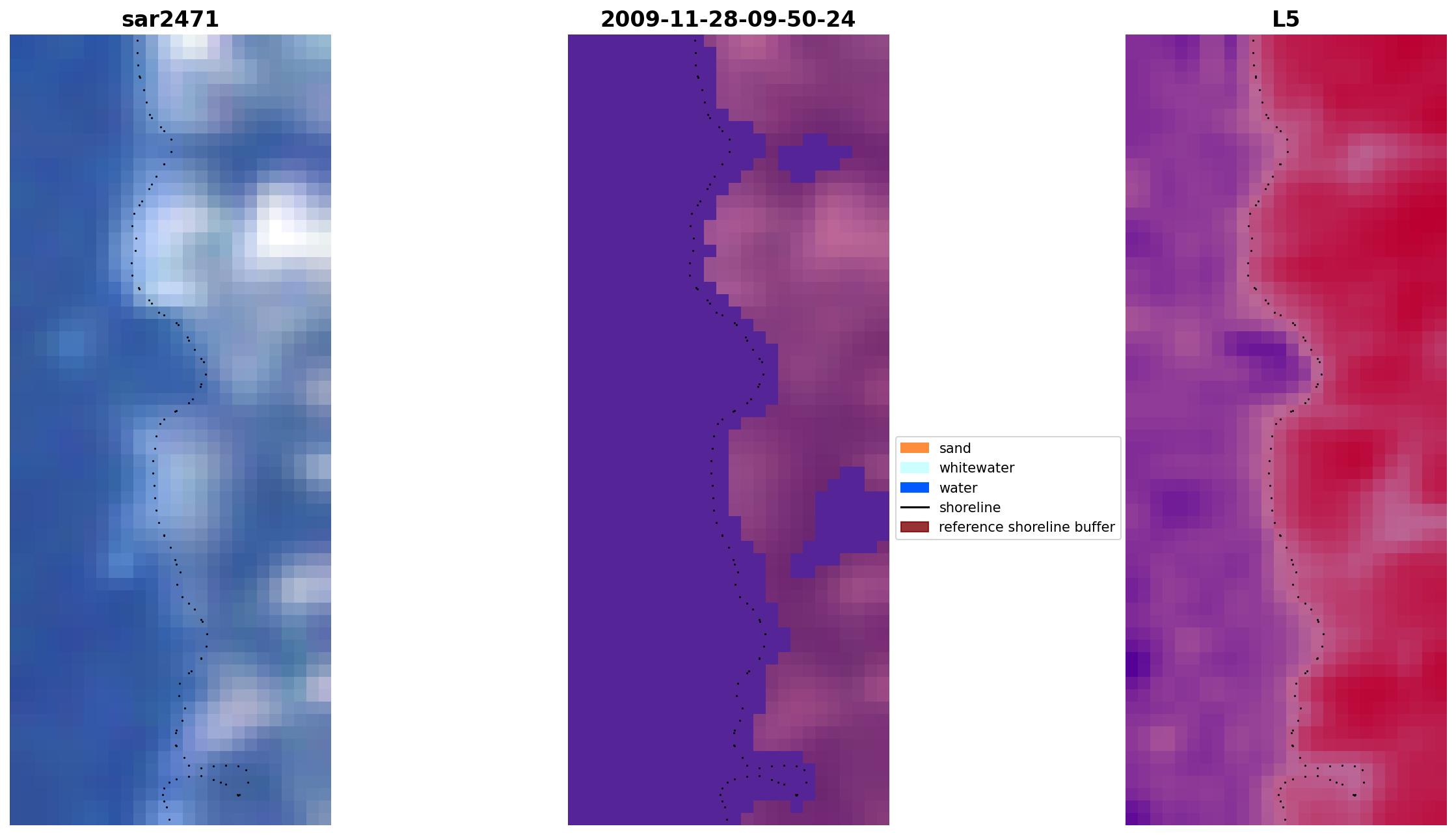 sar2471

2009-11-28-09-50-24

L5

sand
whitewater
water
shoreline
reference shoreline buffer